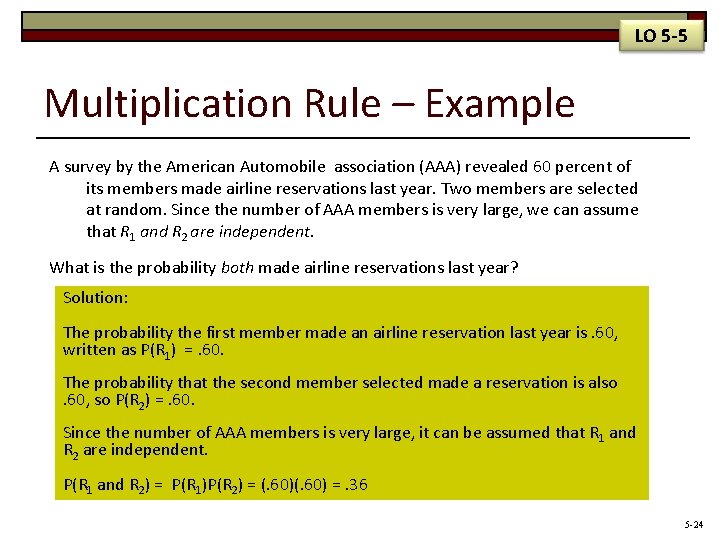 LO 5-5

Multiplication Rule – Example

A survey by the American Automobile association (AAA) revealed 60 percent of its members made airline reservations last year. Two members are selected at random. Since the number of AAA members is very large, we can assume that $R_1$ and $R_2$ are independent.

What is the probability both made airline reservations last year?

Solution:

The probability the first member made an airline reservation last year is .60, written as $P(R_1) = .60$.

The probability that the second member selected made a reservation is also .60, so $P(R_2) = .60$.

Since the number of AAA members is very large, it can be assumed that $R_1$ and $R_2$ are independent.

$P(R_1 \text{ and } R_2) = P(R_1)P(R_2) = (.60)(.60) = .36$

5-24